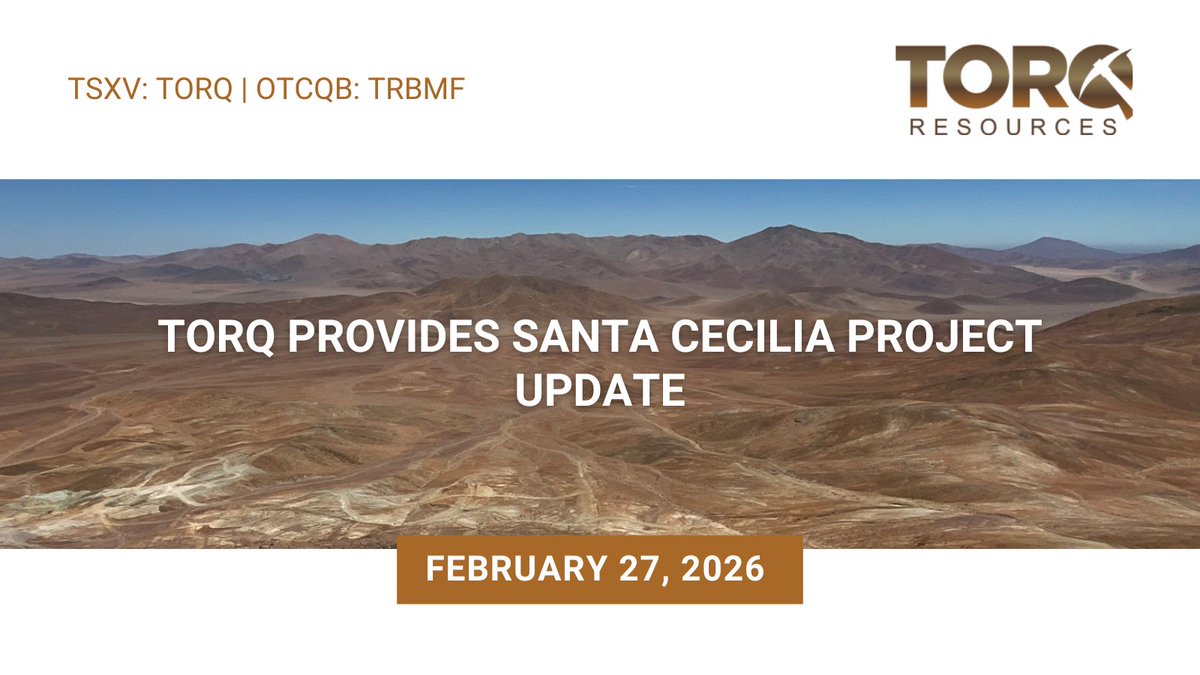 TSXV: TORQ | OTCQB: TRBMF

TORQ
RESOURCES

TORQ PROVIDES SANTA CECILIA PROJECT UPDATE

FEBRUARY 27, 2026